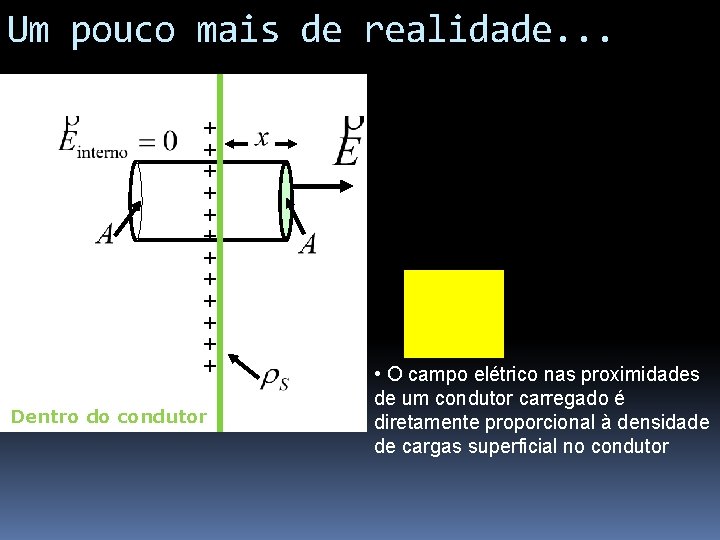 Um pouco mais de realidade...

$\vec{E}_{\text{interno}} = 0$

$x$

$\vec{E}$

$A$

$A$

+
+
+
+
+
+
+
+
+
+
+
+

$\rho_S$

Dentro do condutor

• O campo elétrico nas proximidades de um condutor carregado é diretamente proporcional à densidade de cargas superficial no condutor